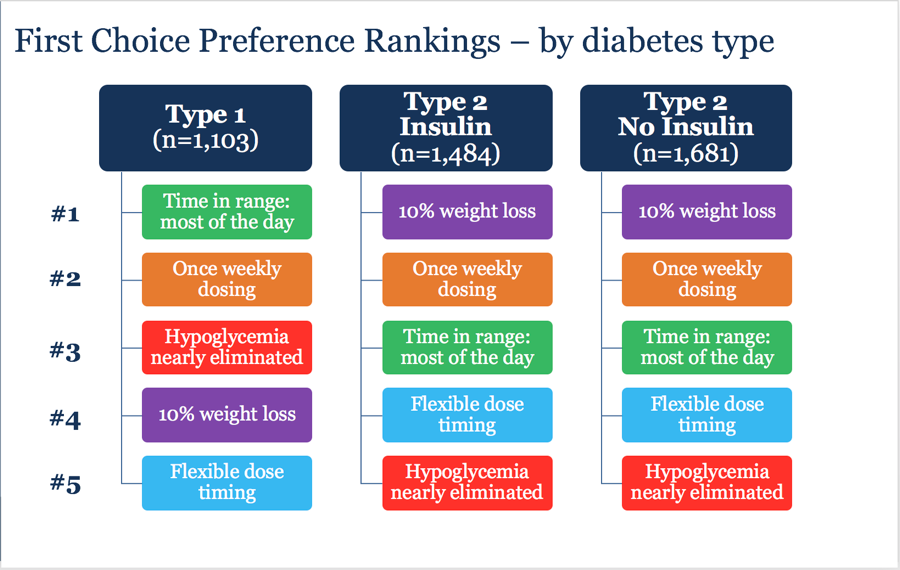 First Choice Preference Rankings – by diabetes type

| | Type 1 (n=1,103) | Type 2 Insulin (n=1,484) | Type 2 No Insulin (n=1,681) |
|---|---|---|---|
| #1 | Time in range: most of the day | 10% weight loss | 10% weight loss |
| #2 | Once weekly dosing | Once weekly dosing | Once weekly dosing |
| #3 | Hypoglycemia nearly eliminated | Time in range: most of the day | Time in range: most of the day |
| #4 | 10% weight loss | Flexible dose timing | Flexible dose timing |
| #5 | Flexible dose timing | Hypoglycemia nearly eliminated | Hypoglycemia nearly eliminated |